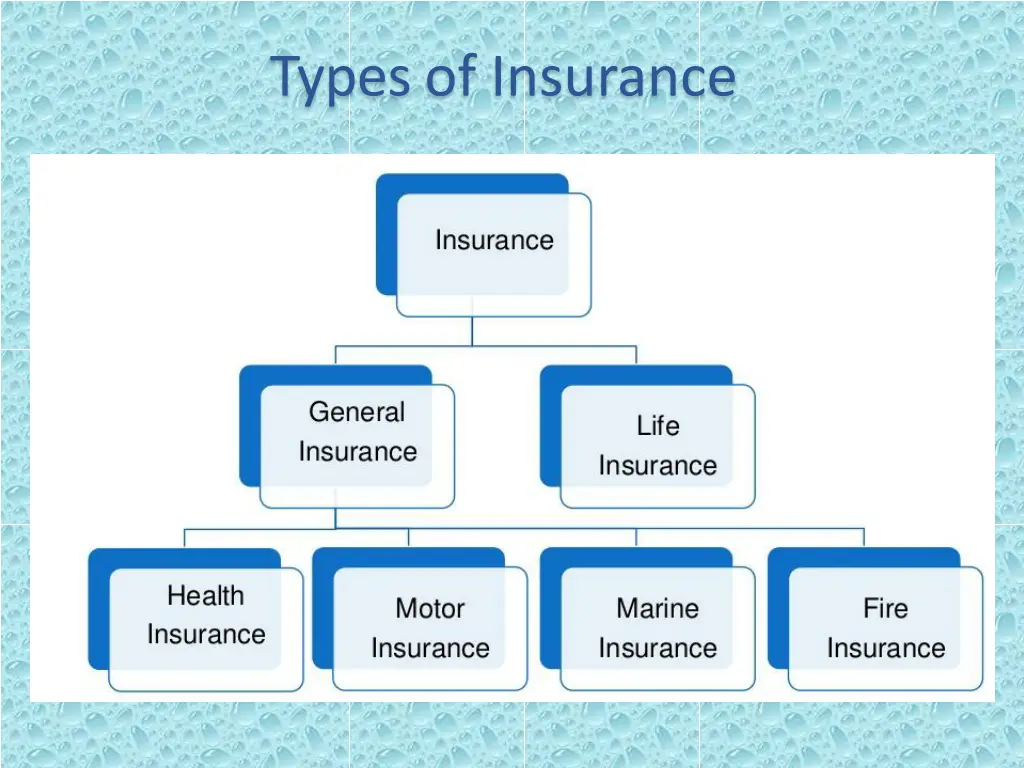 Types of Insurance

Insurance

General Insurance

Life Insurance

Health Insurance

Motor Insurance

Marine Insurance

Fire Insurance